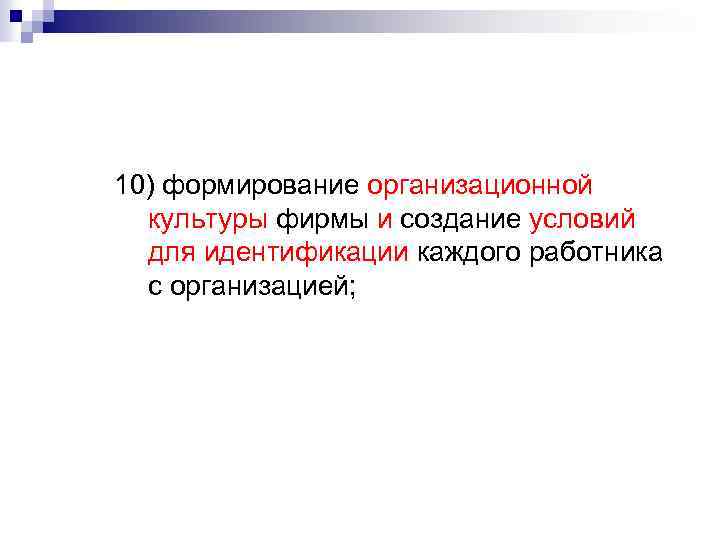 10) формирование организационной культуры фирмы и создание условий для идентификации каждого работника с организацией;